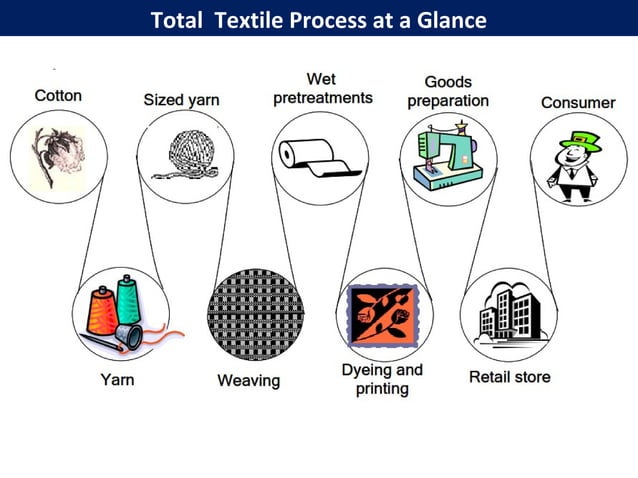 Total Textile Process at a Glance

Cotton

Sized yarn

Wet pretreatments

Goods preparation

Consumer

Yarn

Weaving

Dyeing and printing

Retail store